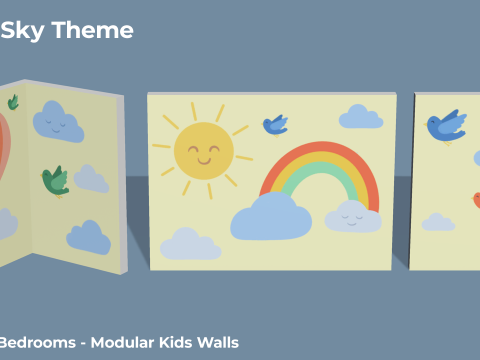 Sky Theme

Bedrooms - Modular Kids Walls